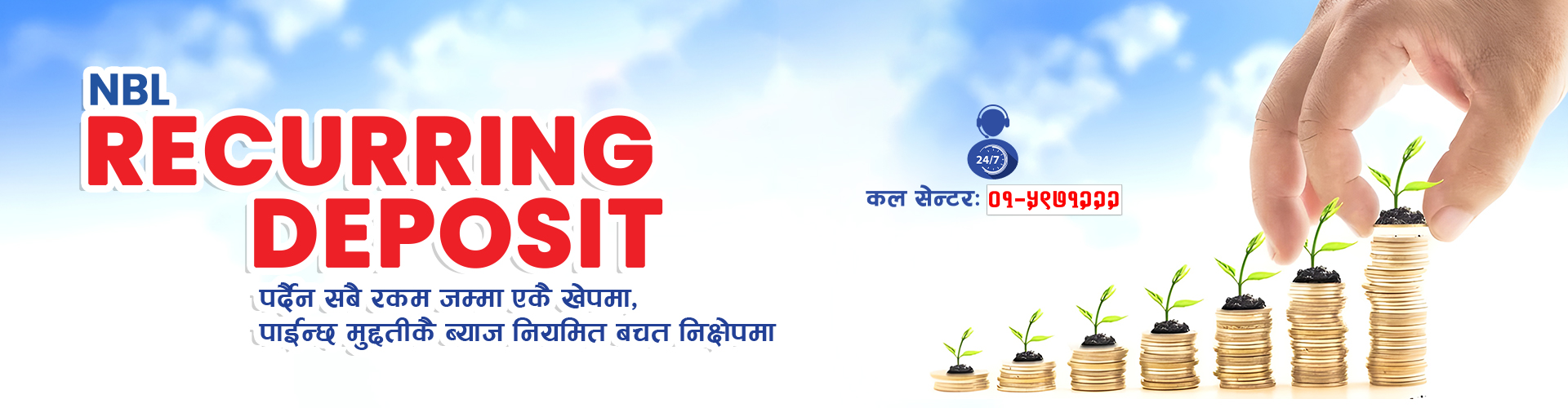 NBL
RECURRING DEPOSIT

पर्दैन सबै रकम जम्मा एकै खेपमा,
पाईन्छ मुद्दतीकै ब्याज नियमित बचत निक्षेपमा

24/7

कल सेन्टर: ०१-५९७१२२२